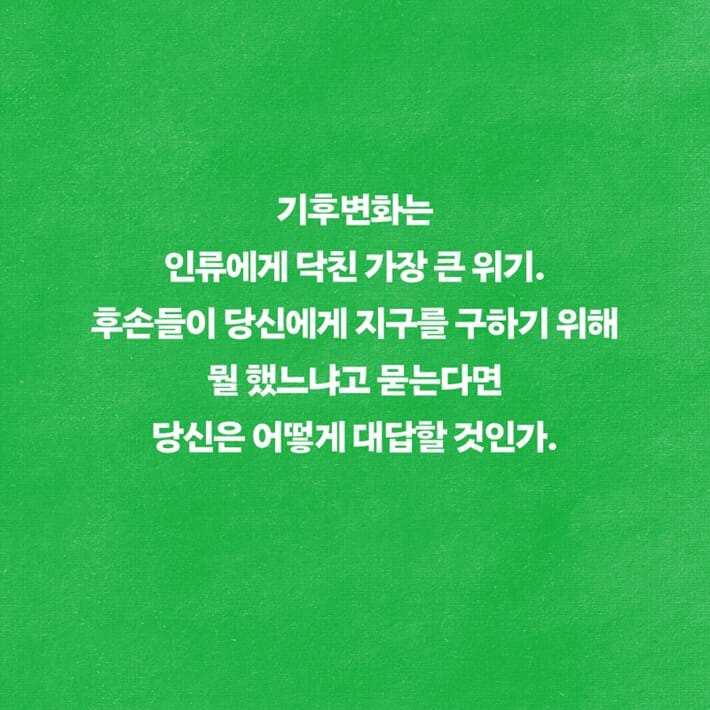 기후변화는
인류에게 닥친 가장 큰 위기.
후손들이 당신에게 지구를 구하기 위해
뭘 했느냐고 묻는다면
당신은 어떻게 대답할 것인가.